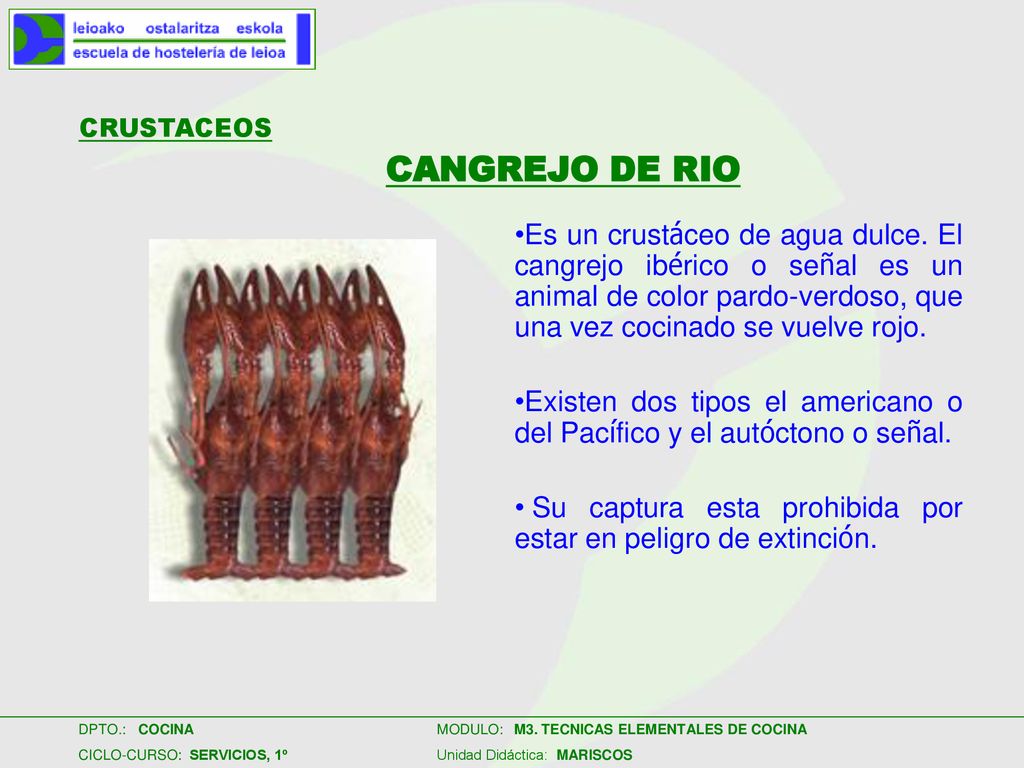 leioako ostalaritza eskola
escuela de hostelería de leioa

CRUSTACEOS

CANGREJO DE RIO

•Es un crustáceo de agua dulce. El cangrejo ibérico o señal es un animal de color pardo-verdoso, que una vez cocinado se vuelve rojo.

•Existen dos tipos el americano o del Pacífico y el autóctono o señal.

• Su captura esta prohibida por estar en peligro de extinción.

DPTO.: COCINA
CICLO-CURSO: SERVICIOS, 1º

MODULO: M3. TECNICAS ELEMENTALES DE COCINA
Unidad Didáctica: MARISCOS